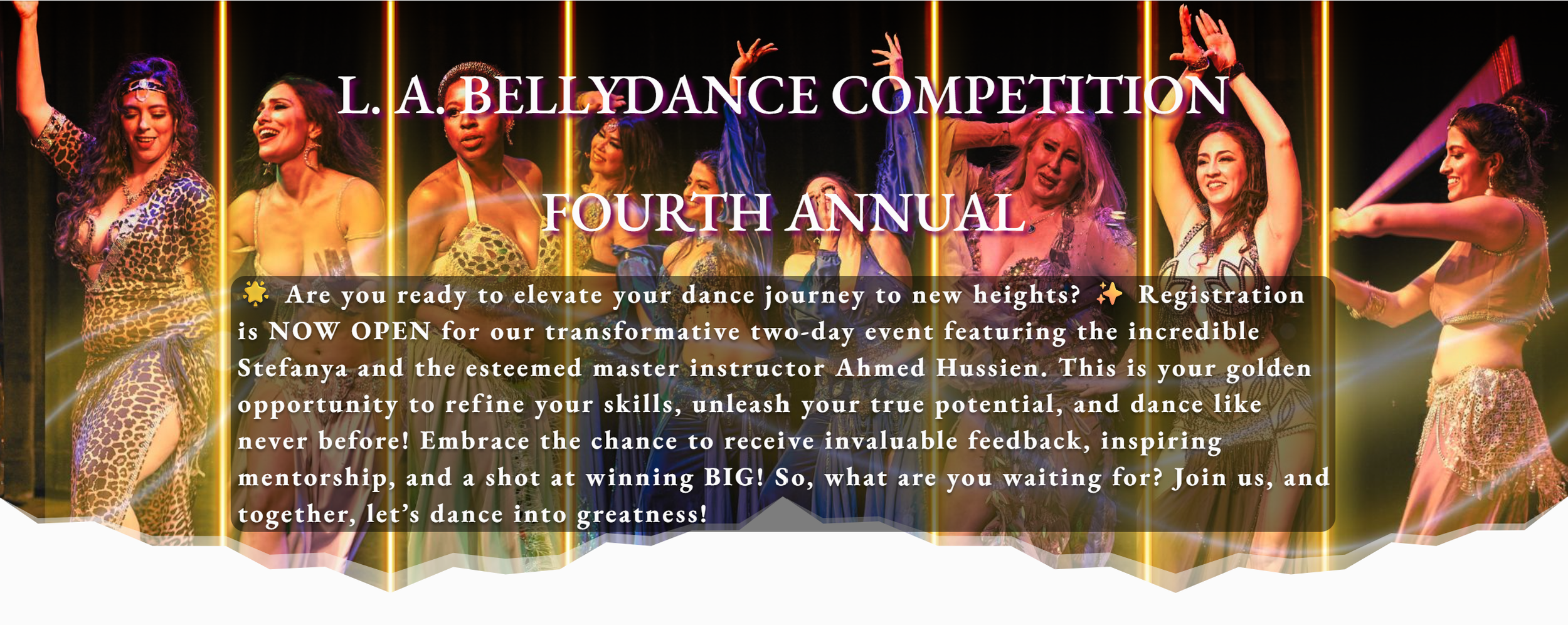 L. A. BELLYDANCE COMPETITION

FOURTH ANNUAL

🌟 Are you ready to elevate your dance journey to new heights? ✨ Registration is NOW OPEN for our transformative two-day event featuring the incredible Stefanya and the esteemed master instructor Ahmed Hussien. This is your golden opportunity to refine your skills, unleash your true potential, and dance like never before! Embrace the chance to receive invaluable feedback, inspiring mentorship, and a shot at winning BIG! So, what are you waiting for? Join us, and together, let's dance into greatness!